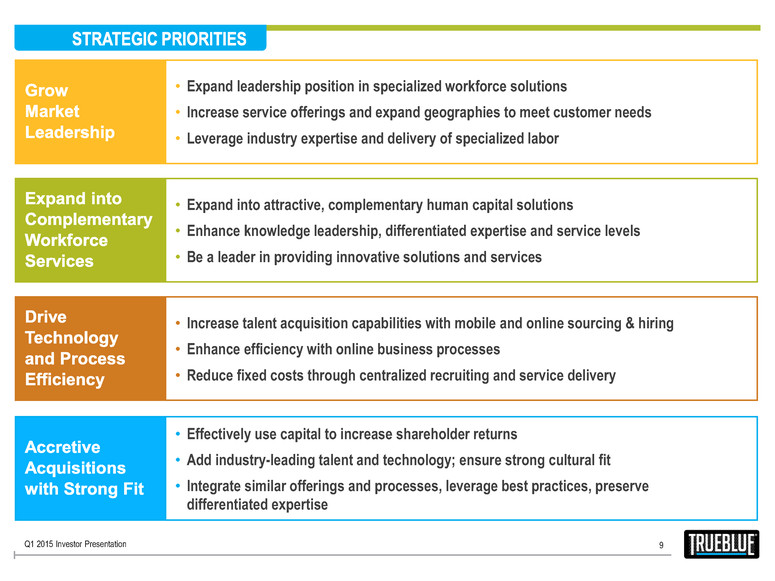 STRATEGIC PRIORITIES

Grow Market Leadership

• Expand leadership position in specialized workforce solutions
• Increase service offerings and expand geographies to meet customer needs
• Leverage industry expertise and delivery of specialized labor

Expand into Complementary Workforce Services

• Expand into attractive, complementary human capital solutions
• Enhance knowledge leadership, differentiated expertise and service levels
• Be a leader in providing innovative solutions and services

Drive Technology and Process Efficiency

• Increase talent acquisition capabilities with mobile and online sourcing & hiring
• Enhance efficiency with online business processes
• Reduce fixed costs through centralized recruiting and service delivery

Accretive Acquisitions with Strong Fit

• Effectively use capital to increase shareholder returns
• Add industry-leading talent and technology; ensure strong cultural fit
• Integrate similar offerings and processes, leverage best practices, preserve differentiated expertise

Q1 2015 Investor Presentation

9

TRUEBLUE